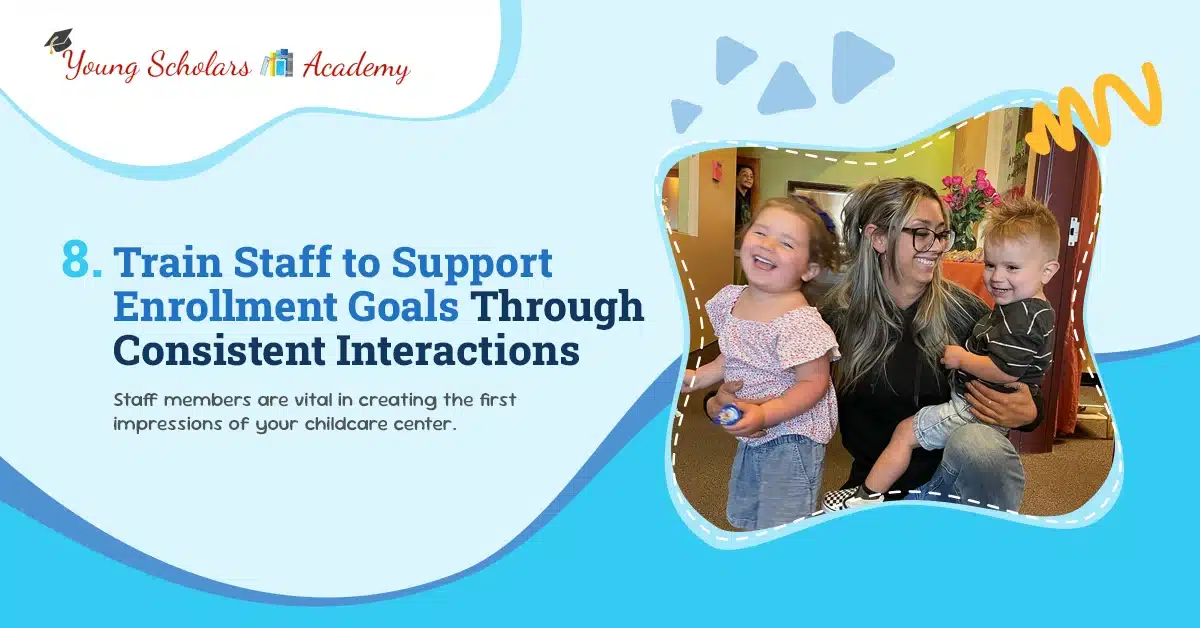 Young Scholars Academy

8. Train Staff to Support Enrollment Goals Through Consistent Interactions

Staff members are vital in creating the first impressions of your childcare center.